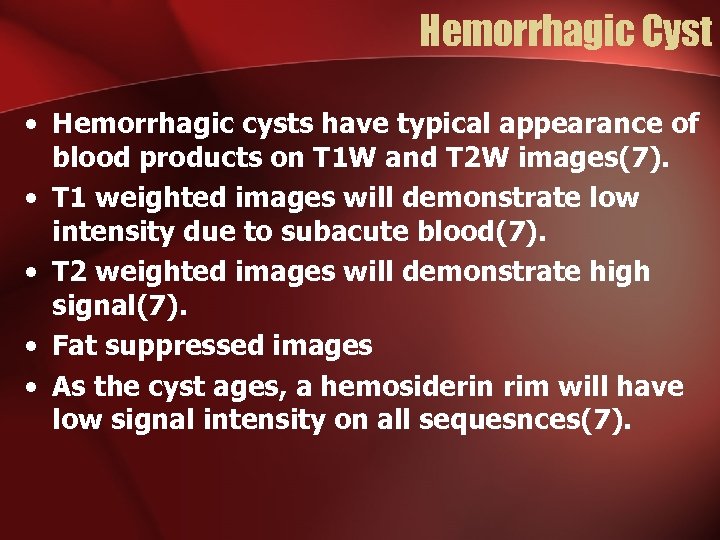 Hemorrhagic Cyst

• Hemorrhagic cysts have typical appearance of blood products on T1W and T2W images(7).
• T1 weighted images will demonstrate low intensity due to subacute blood(7).
• T2 weighted images will demonstrate high signal(7).
• Fat suppressed images
• As the cyst ages, a hemosiderin rim will have low signal intensity on all sequesnces(7).